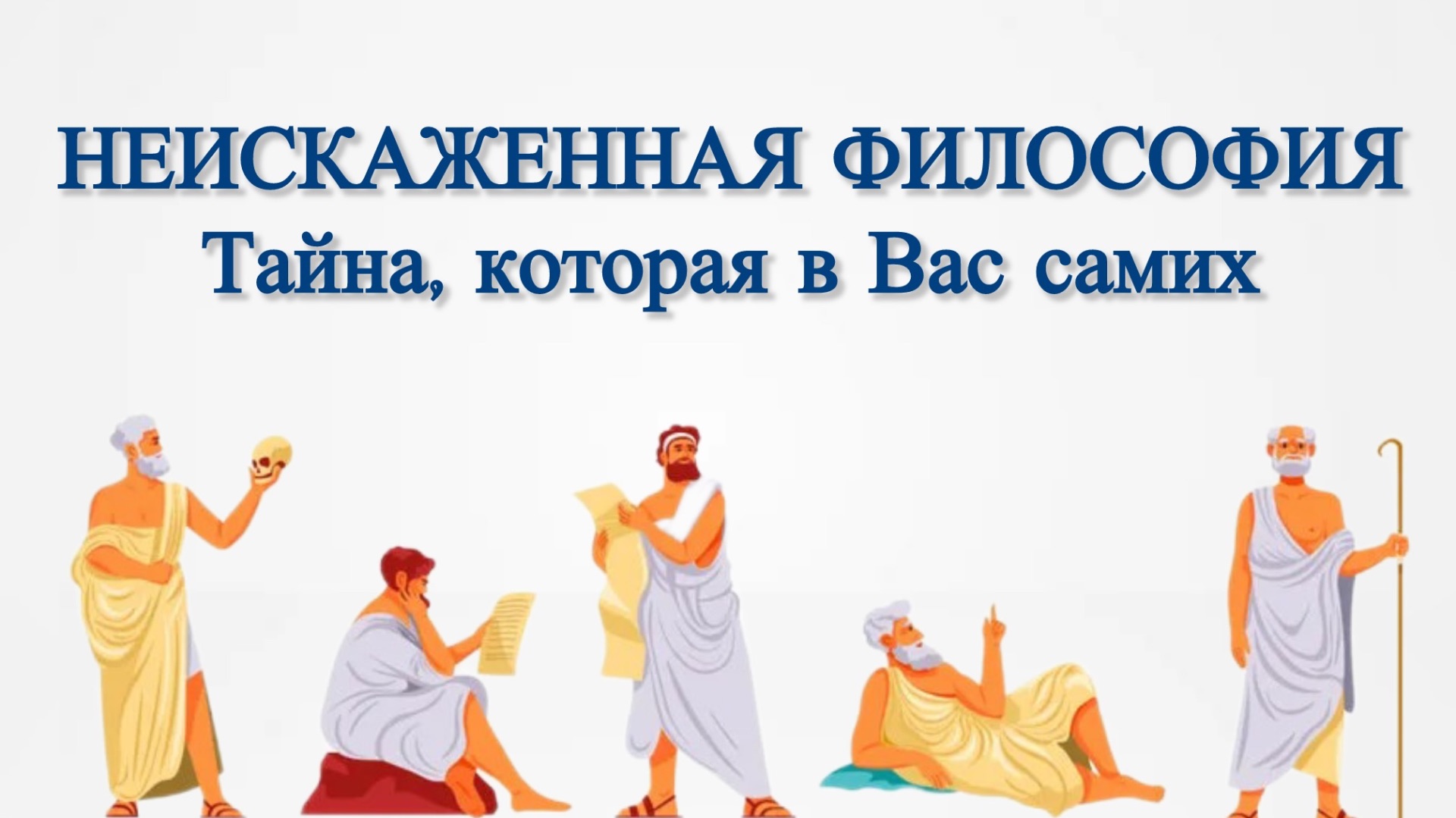 НЕИСКАЖЕННАЯ ФИЛОСОФИЯ
Тайна, которая в Вас самих